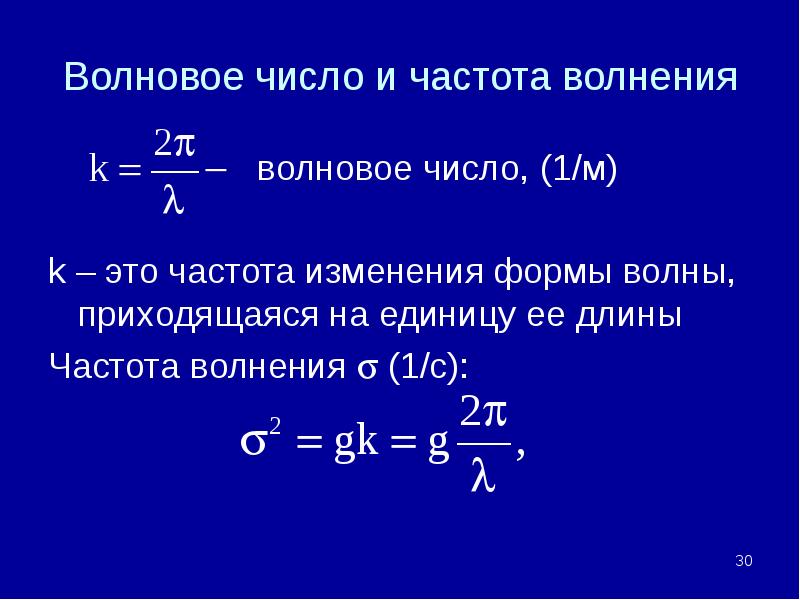 Волновое число и частота волнения

$k = \frac{2\pi}{\lambda} -$ волновое число, (1/м)

k – это частота изменения формы волны, приходящаяся на единицу ее длины

Частота волнения $\sigma$ (1/с):

$\sigma^2 = gk = g\frac{2\pi}{\lambda},$

30